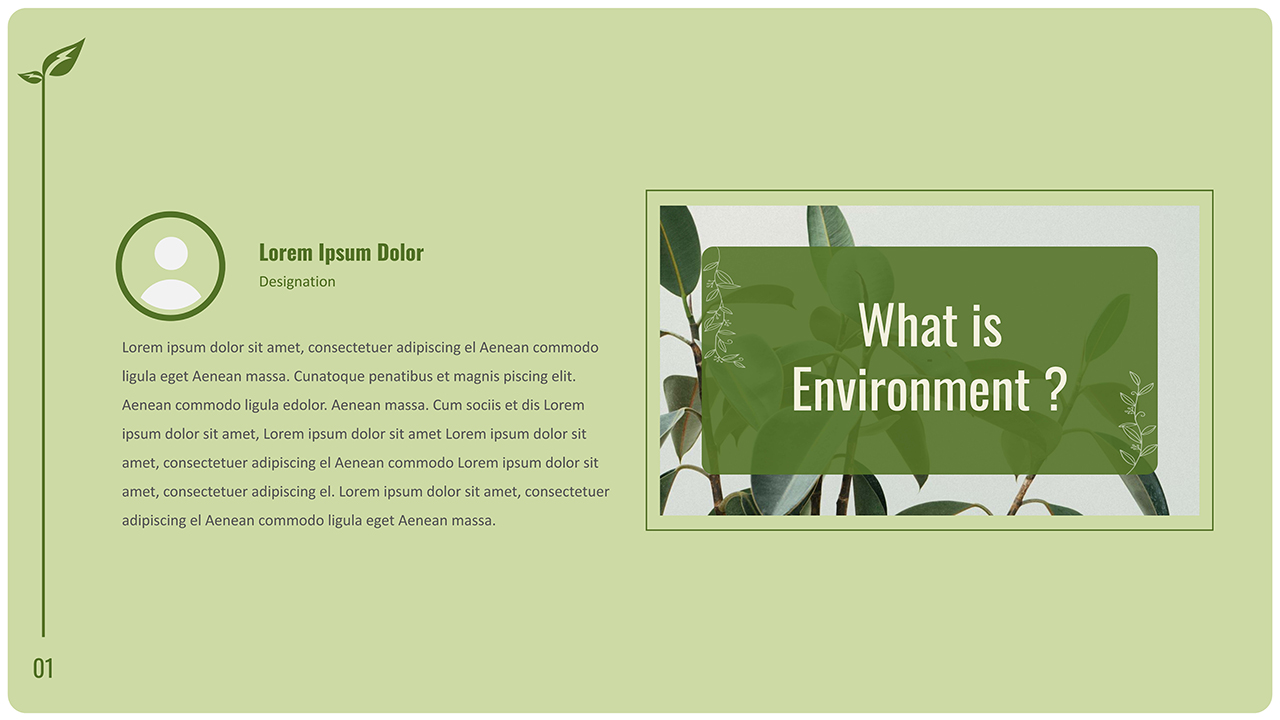 Lorem Ipsum Dolor
Designation

Lorem ipsum dolor sit amet, consectetuer adipiscing el Aenean commodo ligula eget Aenean massa. Cunatoque penatibus et magnis piscing elit. Aenean commodo ligula edolor. Aenean massa. Cum sociis et dis Lorem ipsum dolor sit amet, Lorem ipsum dolor sit amet Lorem ipsum dolor sit amet, consectetuer adipiscing el Aenean commodo Lorem ipsum dolor sit amet, consectetuer adipiscing el. Lorem ipsum dolor sit amet, consectetuer adipiscing el Aenean commodo ligula eget Aenean massa.

What is Environment ?

01